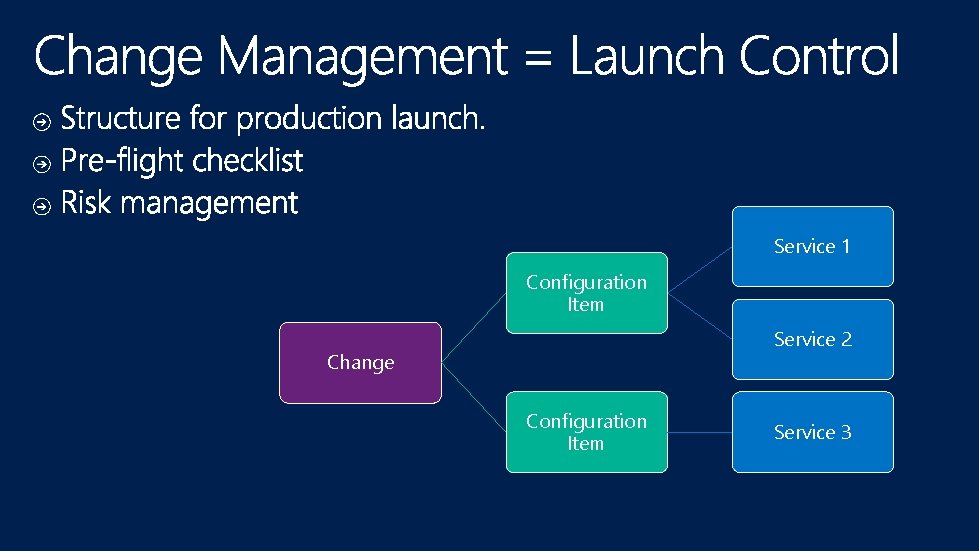 Change Management = Launch Control

Structure for production launch.
Pre-flight checklist
Risk management

Change

Configuration Item

Configuration Item

Service 1

Service 2

Service 3